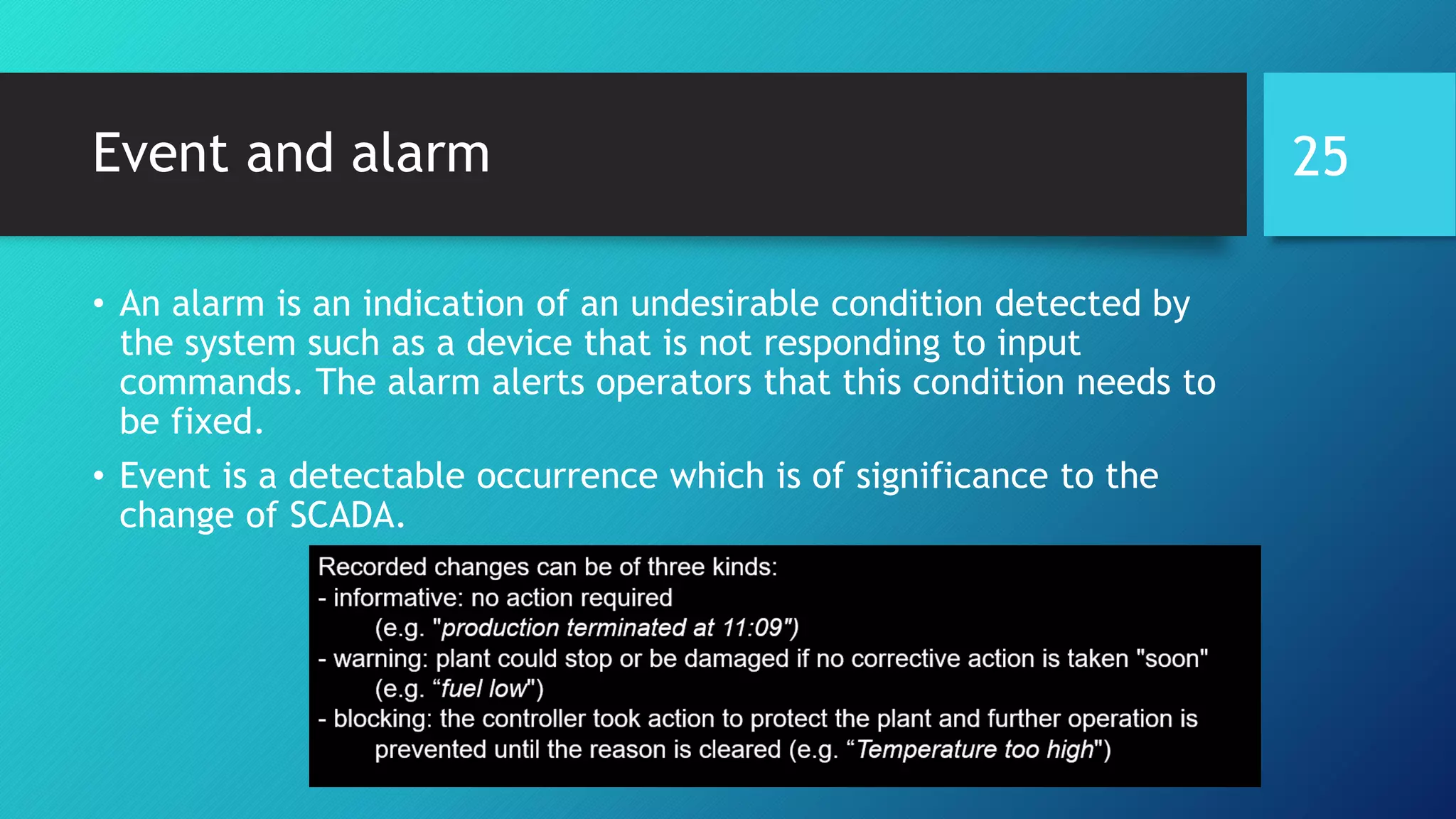 Event and alarm

25

• An alarm is an indication of an undesirable condition detected by the system such as a device that is not responding to input commands. The alarm alerts operators that this condition needs to be fixed.

• Event is a detectable occurrence which is of significance to the change of SCADA.

Recorded changes can be of three kinds:
- informative: no action required
(e.g. "production terminated at 11:09")
- warning: plant could stop or be damaged if no corrective action is taken "soon"
(e.g. “fuel low")
- blocking: the controller took action to protect the plant and further operation is prevented until the reason is cleared (e.g. “Temperature too high")